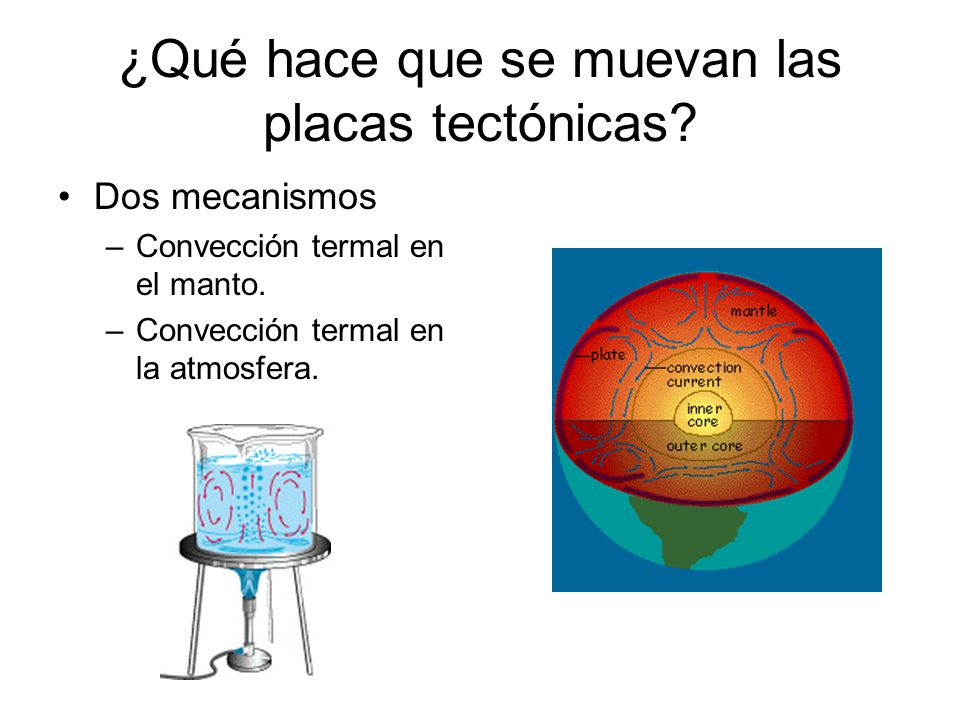 ¿Qué hace que se muevan las placas tectónicas?

• Dos mecanismos
– Convección termal en el manto.
– Convección termal en la atmosfera.

mantle
plate
convection current
inner core
outer core